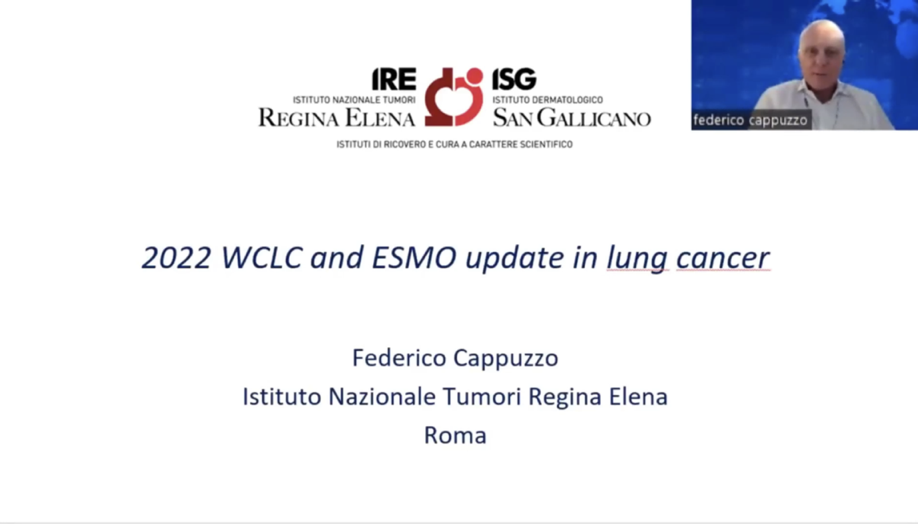 IRE
ISTITUTO NAZIONALE TUMORI
REGINA ELENA

ISG
ISTITUTO DERMATOLOGICO
SAN GALLICANO

ISTITUTI DI RICOVERO E CURA A CARATTERE SCIENTIFICO

federico cappuzzo

2022 WCLC and ESMO update in lung cancer

Federico Cappuzzo
Istituto Nazionale Tumori Regina Elena
Roma